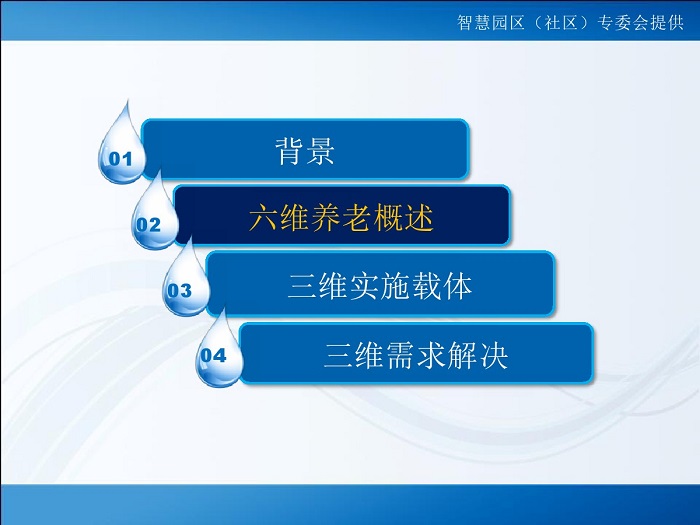 智慧园区（社区）专委会提供

01 背景

02 六维养老概述

03 三维实施载体

04 三维需求解决